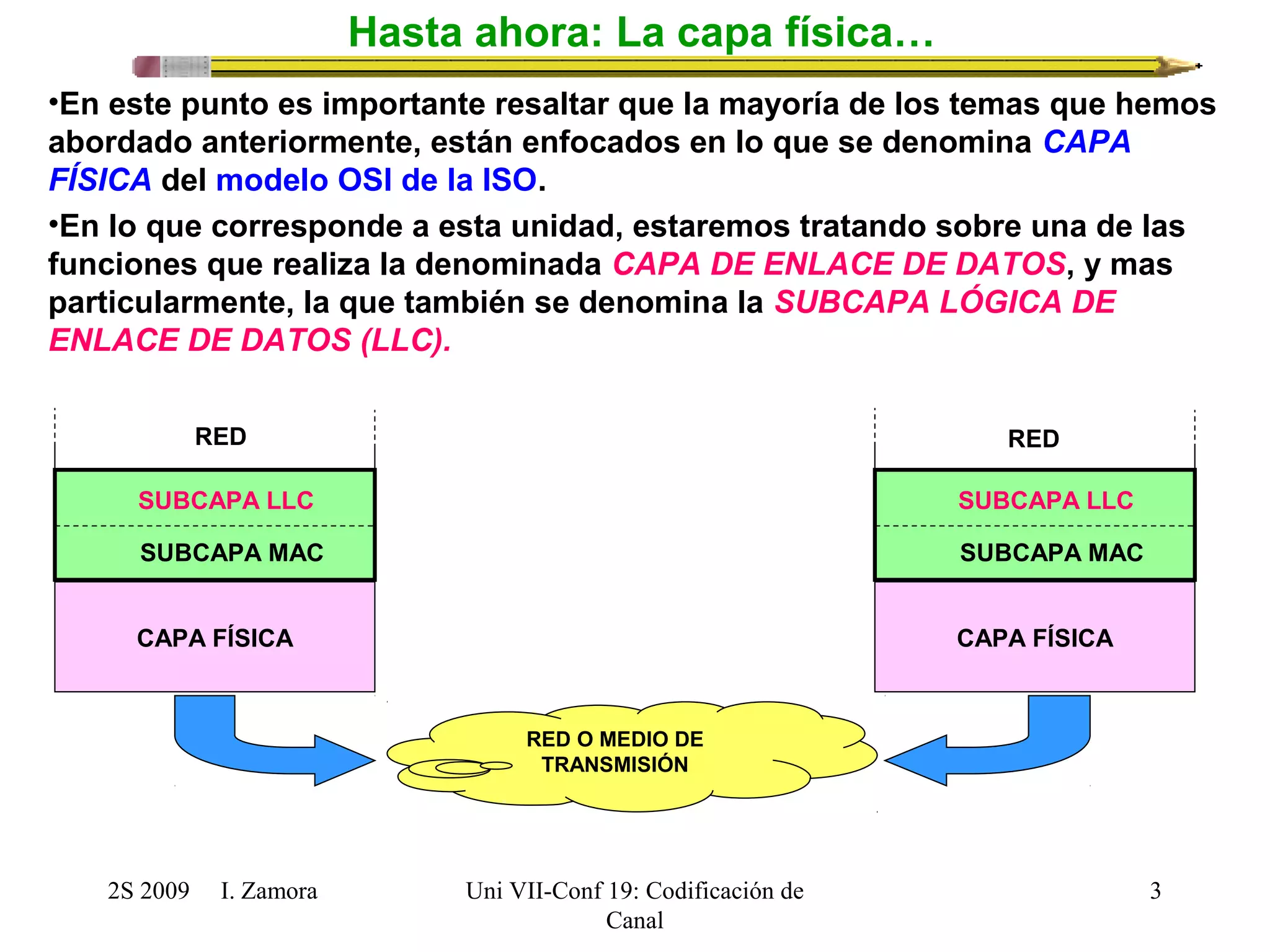 Hasta ahora: La capa física…

•En este punto es importante resaltar que la mayoría de los temas que hemos abordado anteriormente, están enfocados en lo que se denomina CAPA FÍSICA del modelo OSI de la ISO.

•En lo que corresponde a esta unidad, estaremos tratando sobre una de las funciones que realiza la denominada CAPA DE ENLACE DE DATOS, y mas particularmente, la que también se denomina la SUBCAPA LÓGICA DE ENLACE DE DATOS (LLC).

RED

SUBCAPA LLC

SUBCAPA MAC

CAPA FÍSICA

RED

SUBCAPA LLC

SUBCAPA MAC

CAPA FÍSICA

RED O MEDIO DE TRANSMISIÓN

2S 2009 I. Zamora

Uni VII-Conf 19: Codificación de Canal

3